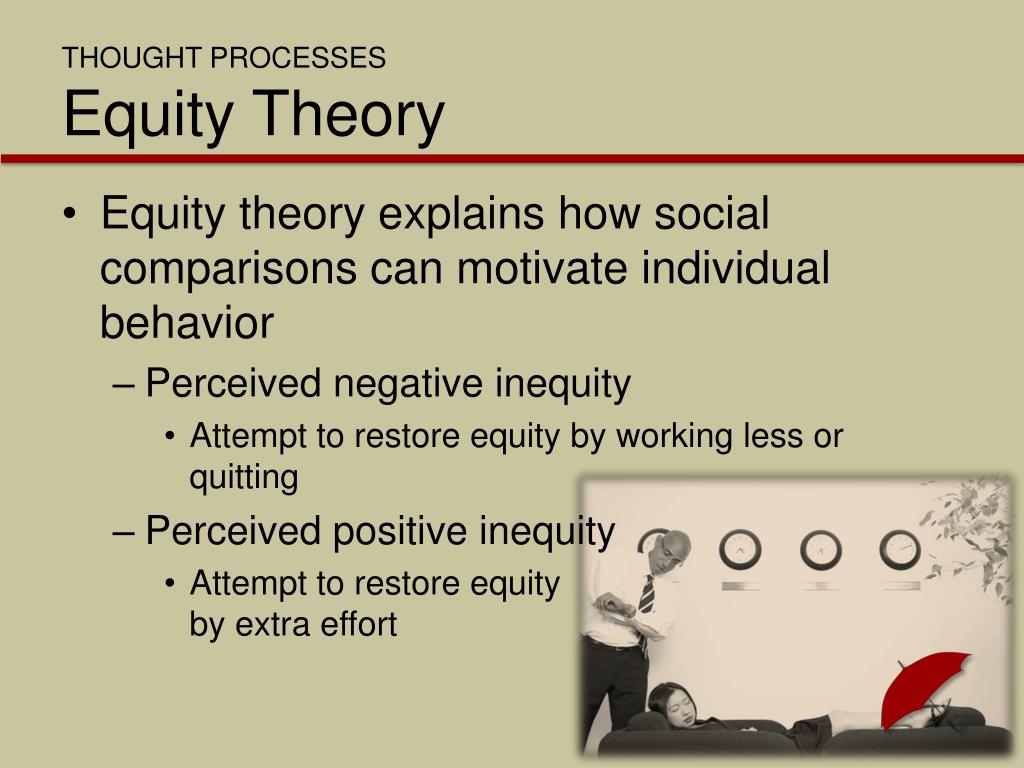 THOUGHT PROCESSES
Equity Theory

• Equity theory explains how social comparisons can motivate individual behavior
– Perceived negative inequity
• Attempt to restore equity by working less or quitting
– Perceived positive inequity
• Attempt to restore equity by extra effort